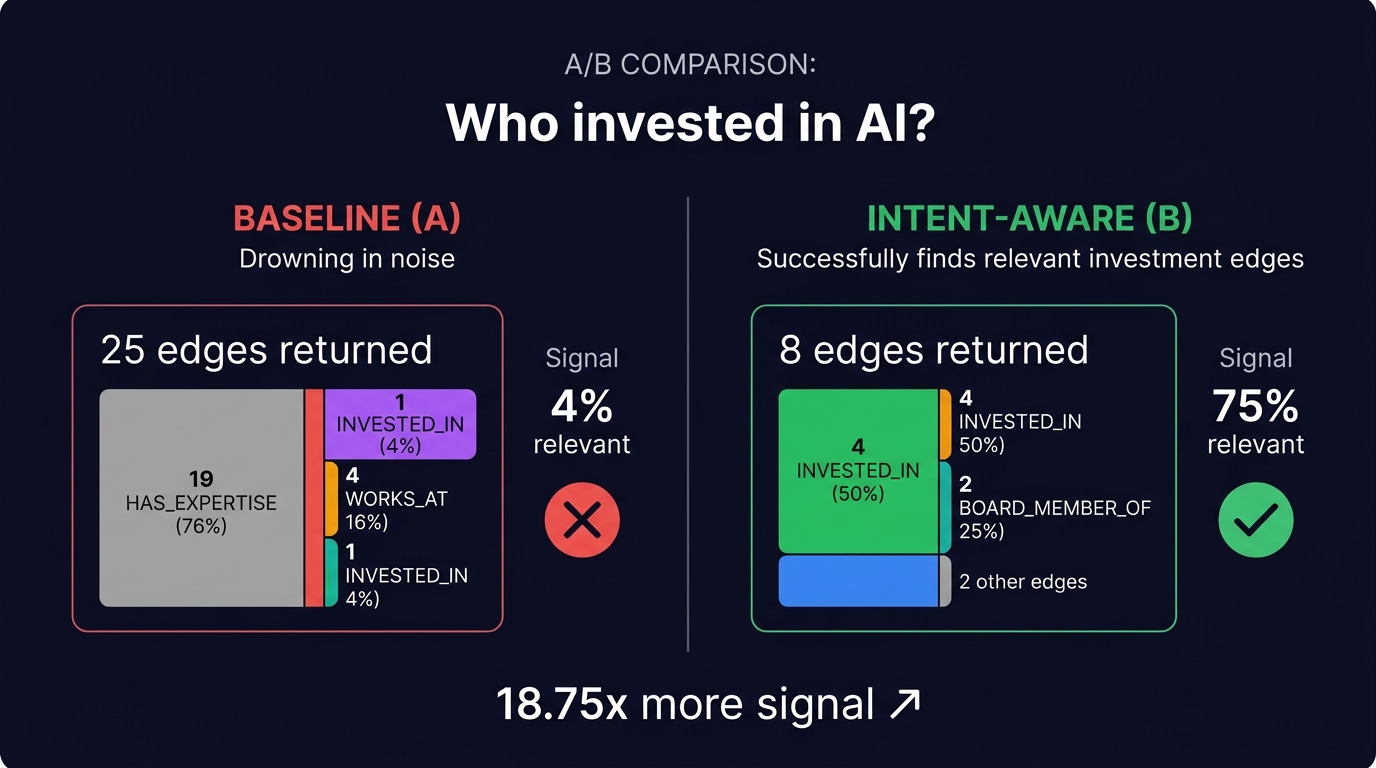 A/B COMPARISON:

Who invested in AI?

BASELINE (A)
Drowning in noise

25 edges returned

19
HAS_EXPERTISE
(76%)

1
INVESTED_IN
(4%)

4
WORKS_AT
16%)

1
INVESTED_IN
4%)

Signal
4%
relevant

INTENT-AWARE (B)
Successfully finds relevant investment edges

8 edges returned

4
INVESTED_IN
(50%)

4
INVESTED_IN
50%)

2
BOARD_MEMBER_OF
25%)

2 other edges

Signal
75%
relevant

18.75x more signal ↗